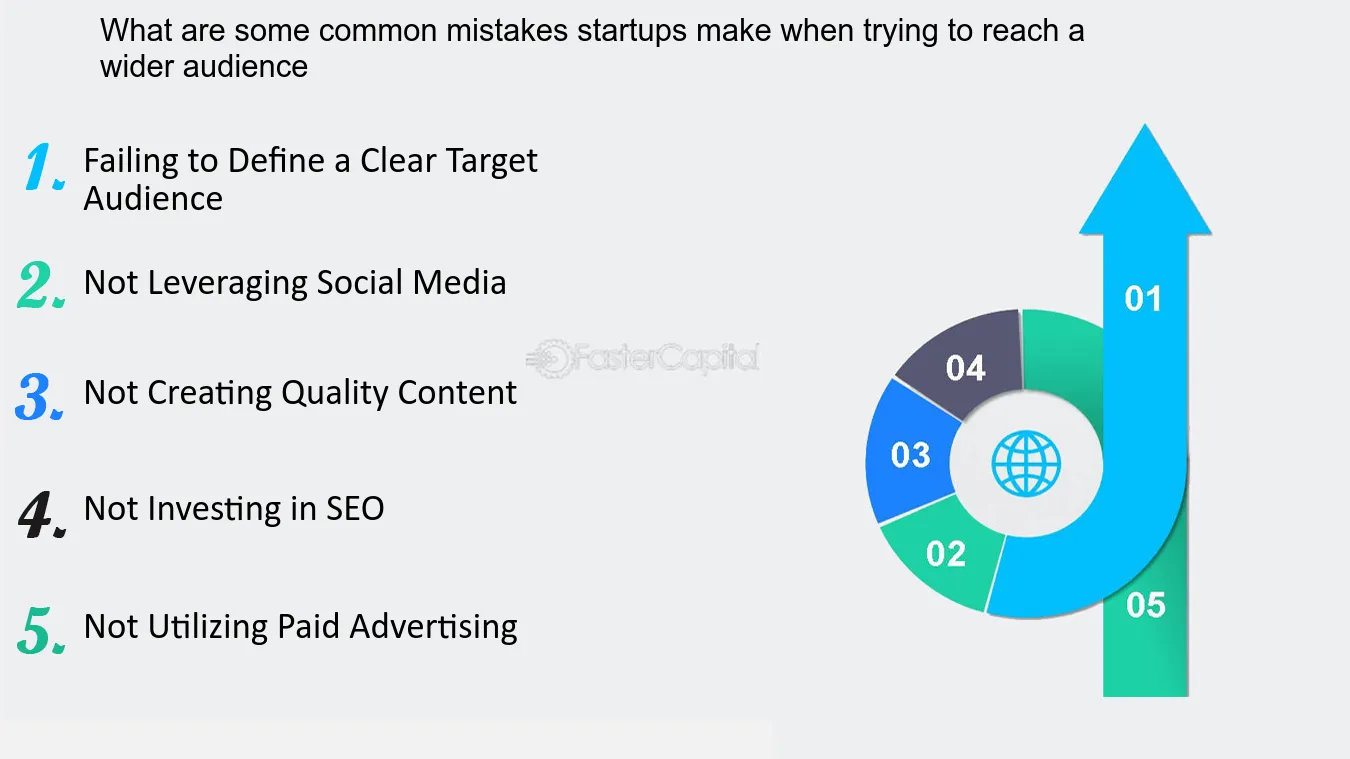 What are some common mistakes startups make when trying to reach a wider audience

1. Failing to Define a Clear Target Audience

2. Not Leveraging Social Media

3. Not Creating Quality Content

4. Not Investing in SEO

5. Not Utilizing Paid Advertising

FasterCapital

01

04

03

02

05